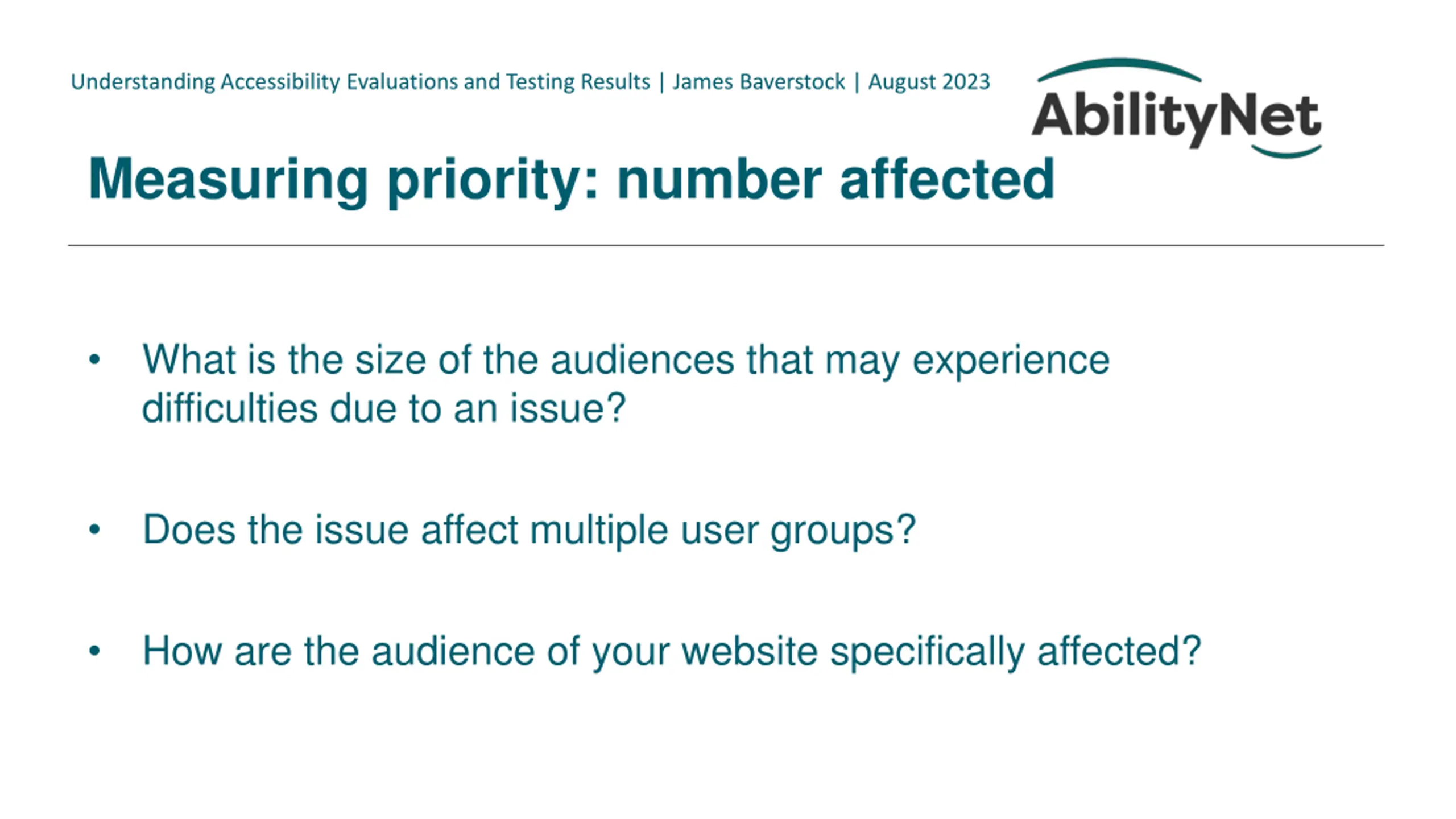 Understanding Accessibility Evaluations and Testing Results | James Baverstock | August 2023

AbilityNet

Measuring priority: number affected

• What is the size of the audiences that may experience difficulties due to an issue?

• Does the issue affect multiple user groups?

• How are the audience of your website specifically affected?